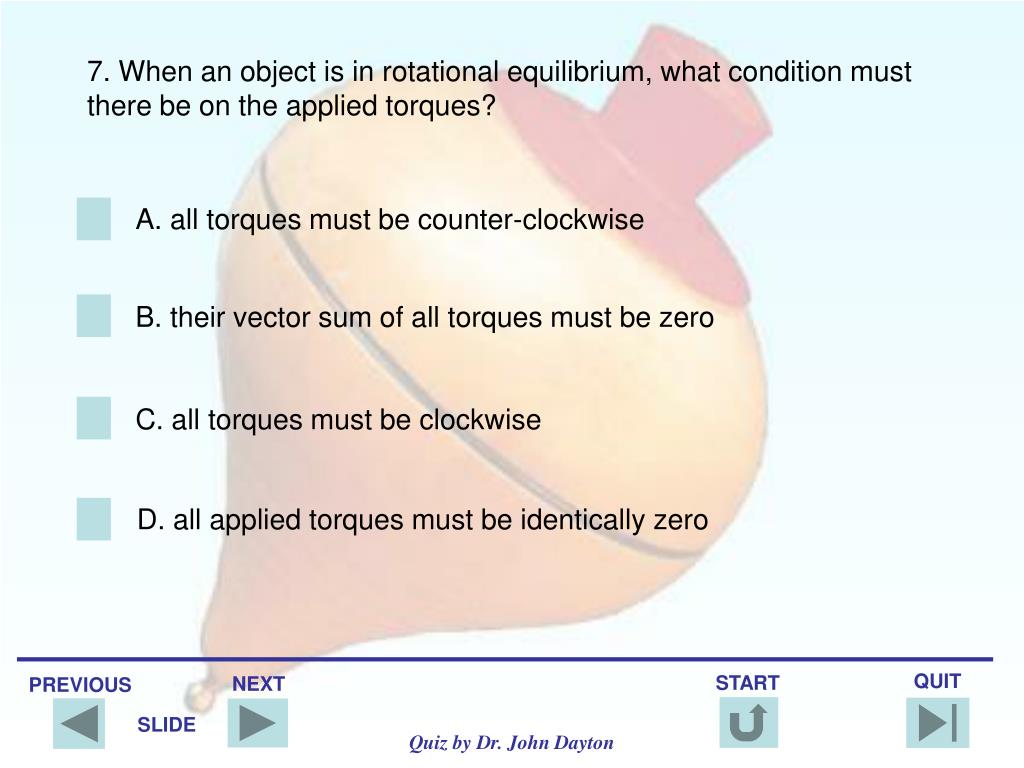 7. When an object is in rotational equilibrium, what condition must there be on the applied torques?

A. all torques must be counter-clockwise

B. their vector sum of all torques must be zero

C. all torques must be clockwise

D. all applied torques must be identically zero

PREVIOUS

NEXT

SLIDE

START

QUIT

Quiz by Dr. John Dayton